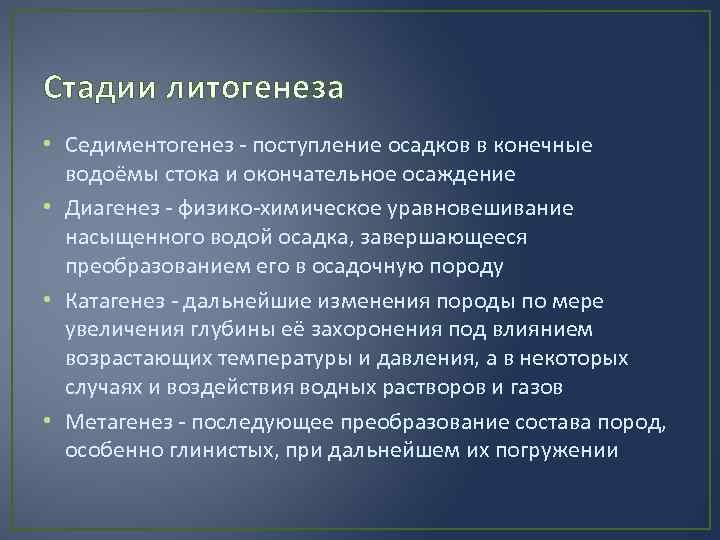 Стадии литогенеза

• Седиментогенез - поступление осадков в конечные водоёмы стока и окончательное осаждение
• Диагенез - физико-химическое уравновешивание насыщенного водой осадка, завершающееся преобразованием его в осадочную породу
• Катагенез - дальнейшие изменения породы по мере увеличения глубины её захоронения под влиянием возрастающих температуры и давления, а в некоторых случаях и воздействия водных растворов и газов
• Метагенез - последующее преобразование состава пород, особенно глинистых, при дальнейшем их погружении